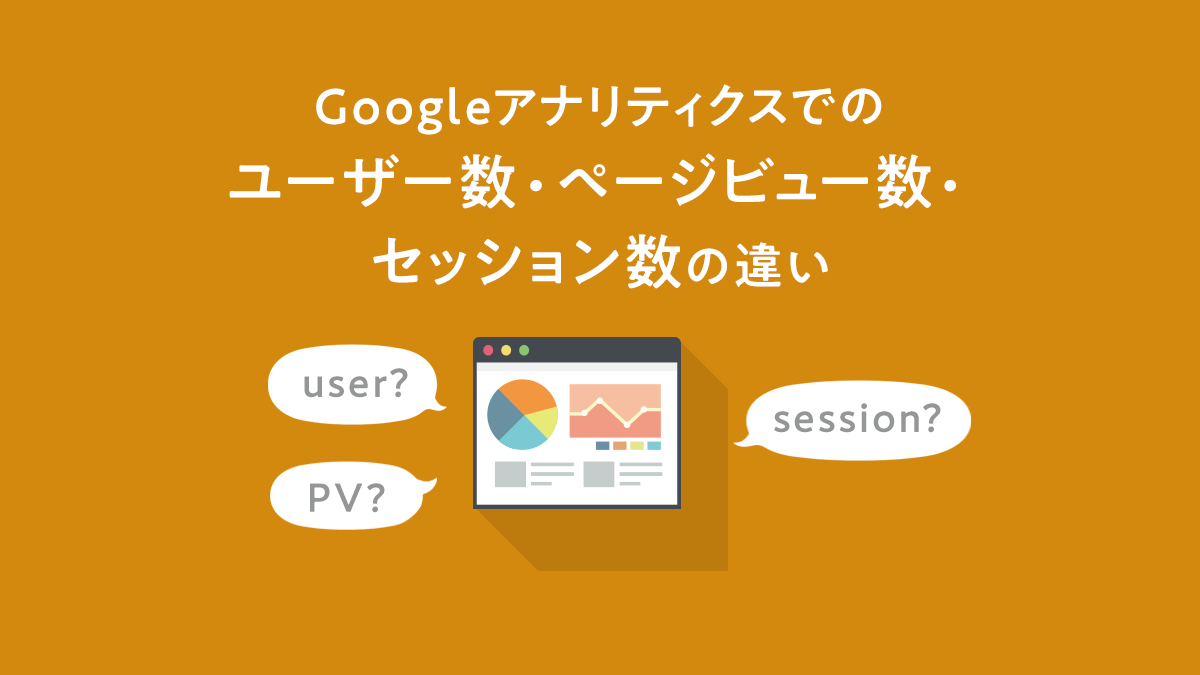 Googleアナリティクスでの
ユーザー数・ページビュー数・
セッション数の違い

user?

PV?

session?